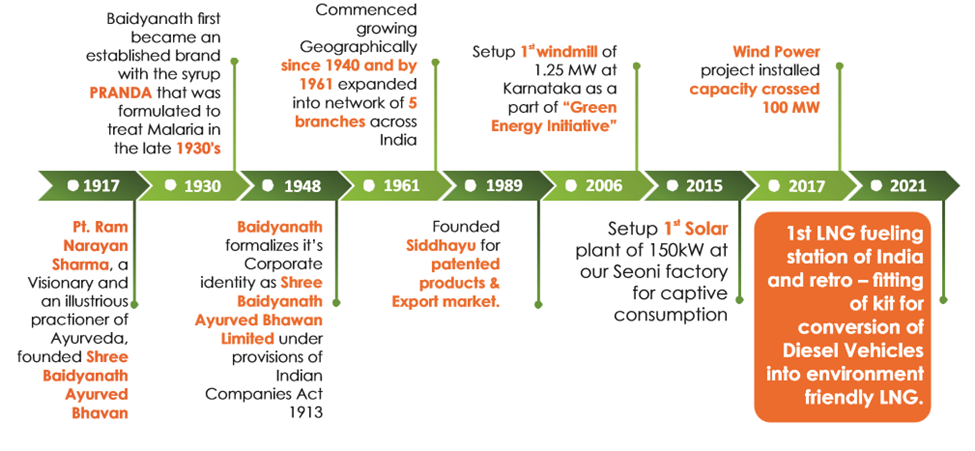 Baidyanath first became an established brand with the syrup PRANDA that was formulated to treat Malaria in the late 1930's

Commenced growing Geographically since 1940 and by 1961 expanded into network of 5 branches across India

Setup $1^{st}$ windmill of 1.25 MW at Karnataka as a part of "Green Energy Initiative"

Wind Power project installed capacity crossed 100 MW

1917

1930

1948

1961

1989

2006

2015

2017

2021

Pt. Ram Narayan Sharma, a Visionary and an illustrious practioner of Ayurveda, founded Shree Baidyanath Ayurved Bhavan

Baidyanath formalizes it's Corporate identity as Shree Baidyanath Ayurved Bhawan Limited under provisions of Indian Companies Act 1913

Founded Siddhayu for patented products & Export market.

Setup $1^{st}$ Solar plant of 150kW at our Seoni factory for captive consumption

1st LNG fueling station of India and retro – fitting of kit for conversion of Diesel Vehicles into environment friendly LNG.